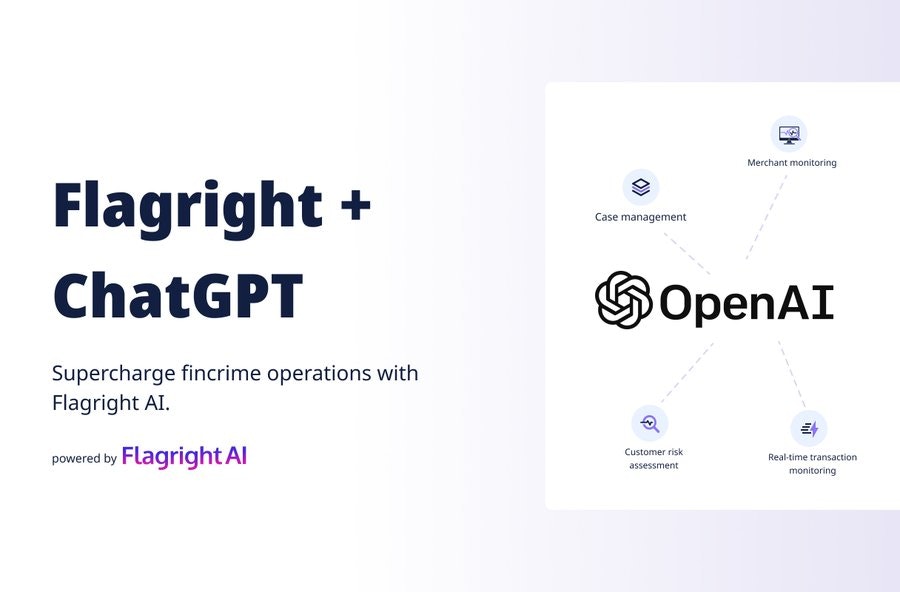 Flagright + ChatGPT

Supercharge fincrime operations with Flagright AI.

powered by Flagright AI

Merchant monitoring

Case management

OpenAI

Customer risk assessment

Real-time transaction monitoring